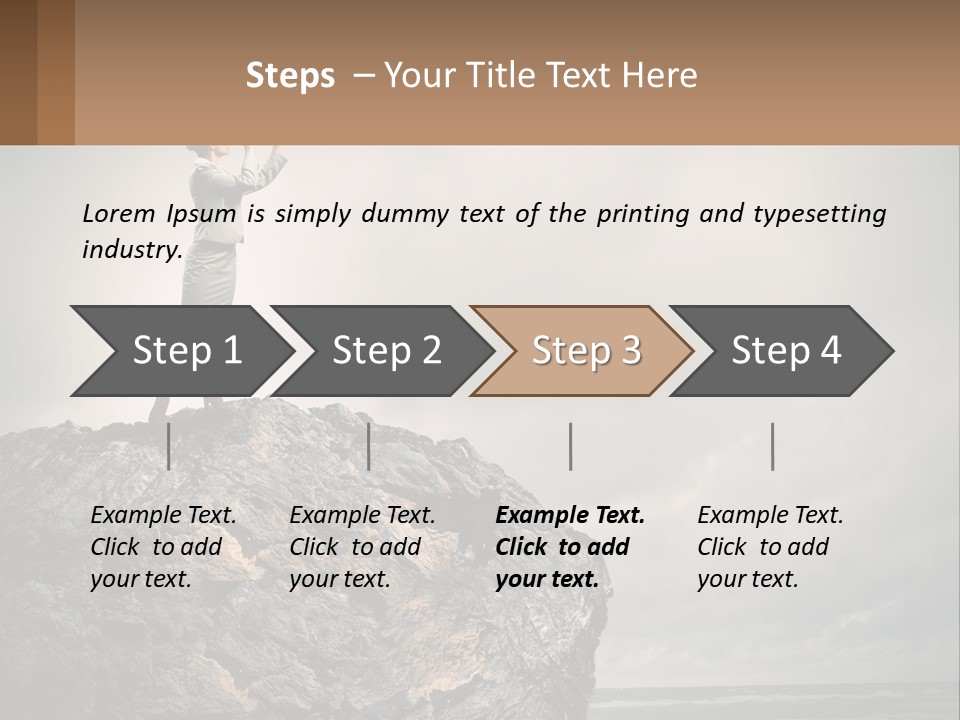 Steps – Your Title Text Here

Lorem Ipsum is simply dummy text of the printing and typesetting industry.

Step 1

Step 2

Step 3

Step 4

Example Text. Click to add your text.

Example Text. Click to add your text.

Example Text. Click to add your text.

Example Text. Click to add your text.